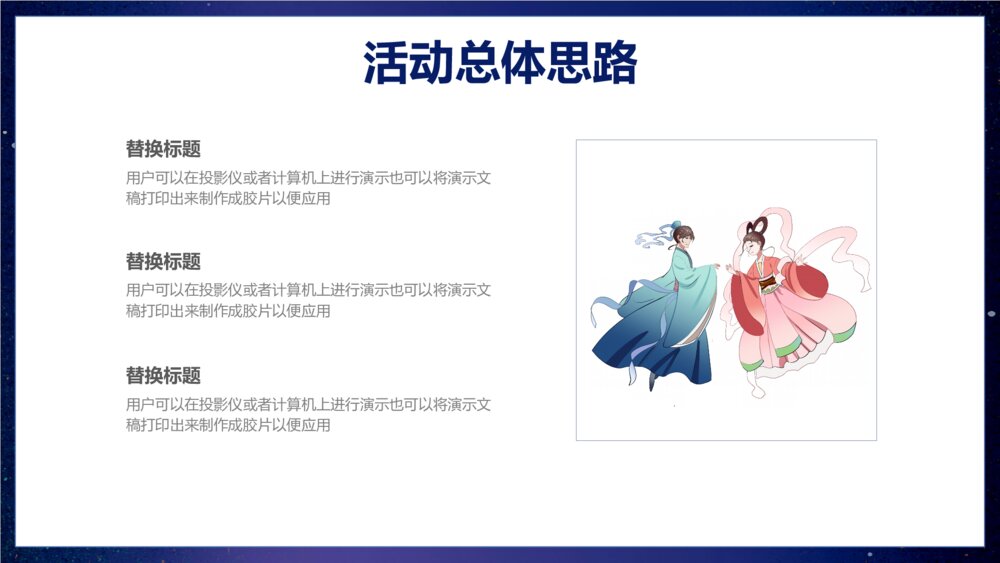 活动总体思路

替换标题
用户可以在投影仪或者计算机上进行演示也可以将演示文稿打印出来制作成胶片以便应用

替换标题
用户可以在投影仪或者计算机上进行演示也可以将演示文稿打印出来制作成胶片以便应用

替换标题
用户可以在投影仪或者计算机上进行演示也可以将演示文稿打印出来制作成胶片以便应用